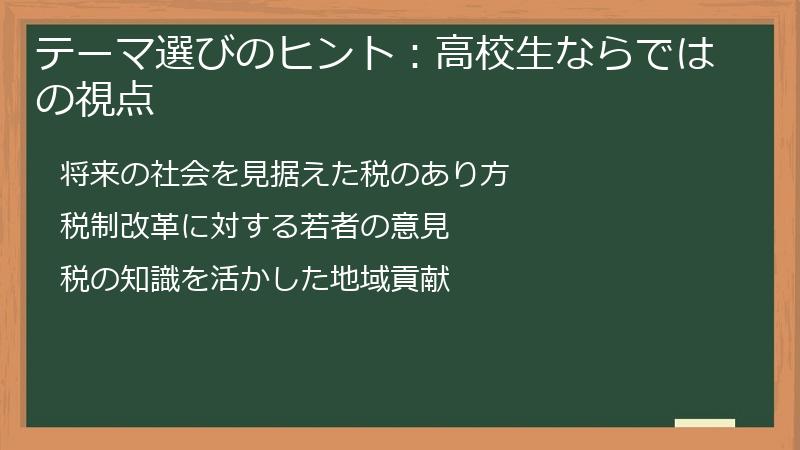 テーマ選びのヒント：高校生ならではの視点

将来の社会を見据えた税のあり方

税制改革に対する若者の意見

税の知識を活かした地域貢献